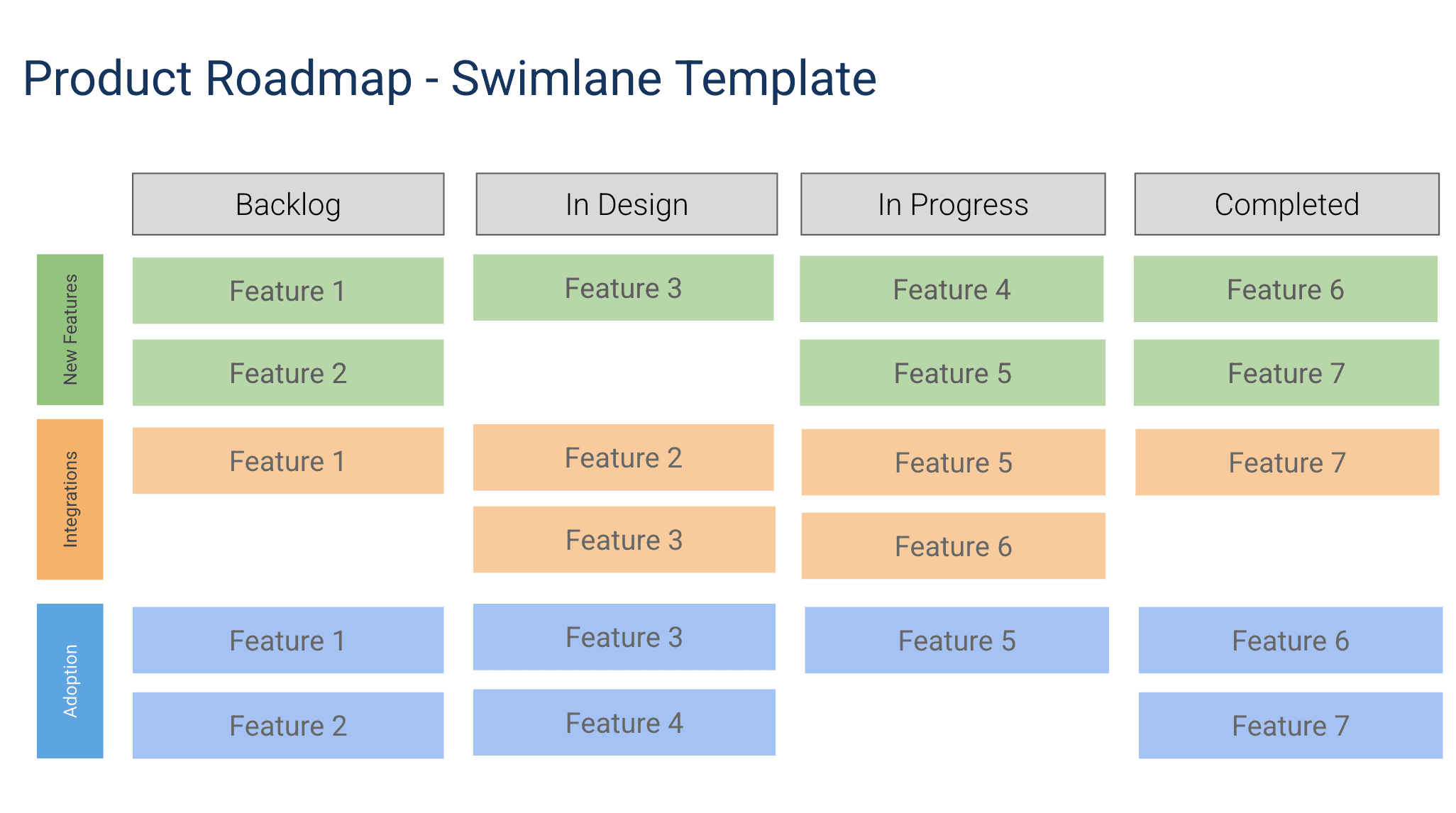 Product Roadmap - Swimlane Template

| | Backlog | In Design | In Progress | Completed |
|---|---|---|---|---|
| New Features | Feature 1 | Feature 3 | Feature 4 | Feature 6 |
| | Feature 2 | | Feature 5 | Feature 7 |
| Integrations | Feature 1 | Feature 2 | Feature 5 | Feature 7 |
| | | Feature 3 | Feature 6 | |
| Adoption | Feature 1 | Feature 3 | Feature 5 | Feature 6 |
| | Feature 2 | Feature 4 | | Feature 7 |